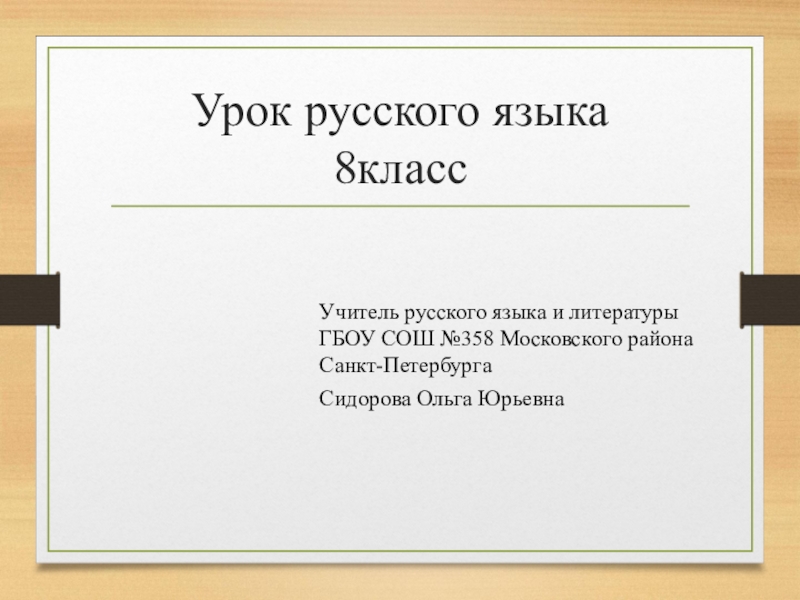 Урок русского языка
8класс

Учитель русского языка и литературы ГБОУ СОШ №358 Московского района Санкт-Петербурга

Сидорова Ольга Юрьевна